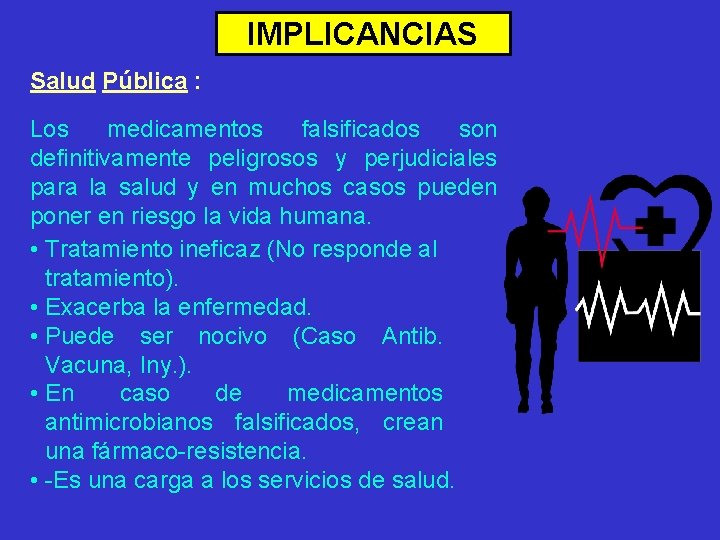 IMPLICANCIAS

Salud Pública :

Los medicamentos falsificados son definitivamente peligrosos y perjudiciales para la salud y en muchos casos pueden poner en riesgo la vida humana.

• Tratamiento ineficaz (No responde al tratamiento).
• Exacerba la enfermedad.
• Puede ser nocivo (Caso Antib. Vacuna, Iny.).
• En caso de medicamentos antimicrobianos falsificados, crean una fármaco-resistencia.
• -Es una carga a los servicios de salud.